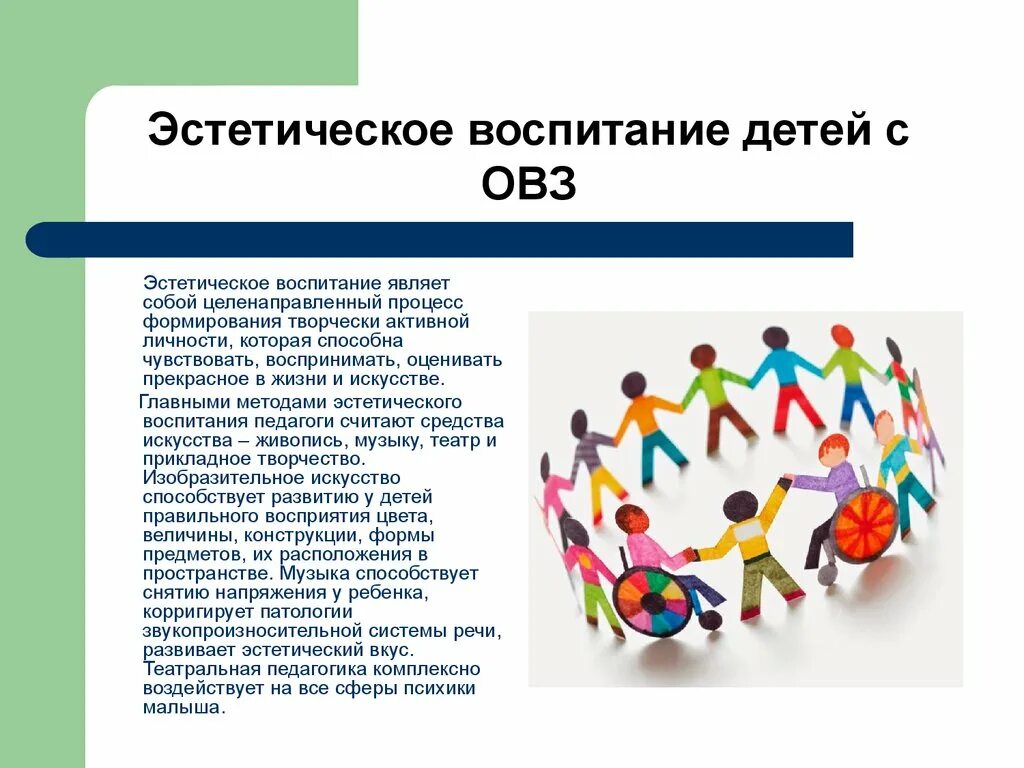 Эстетическое воспитание детей с ОВЗ

Эстетическое воспитание являет собой целенаправленный процесс формирования творчески активной личности, которая способна чувствовать, воспринимать, оценивать прекрасное в жизни и искусстве.

Главными методами эстетического воспитания педагоги считают средства искусства – живопись, музыку, театр и прикладное творчество. Изобразительное искусство способствует развитию у детей правильного восприятия цвета, величины, конструкции, формы предметов, их расположения в пространстве. Музыка способствует снятию напряжения у ребенка, корригирует патологии звукопроизносительной системы речи, развивает эстетический вкус. Театральная педагогика комплексно воздействует на все сферы психики малыша.